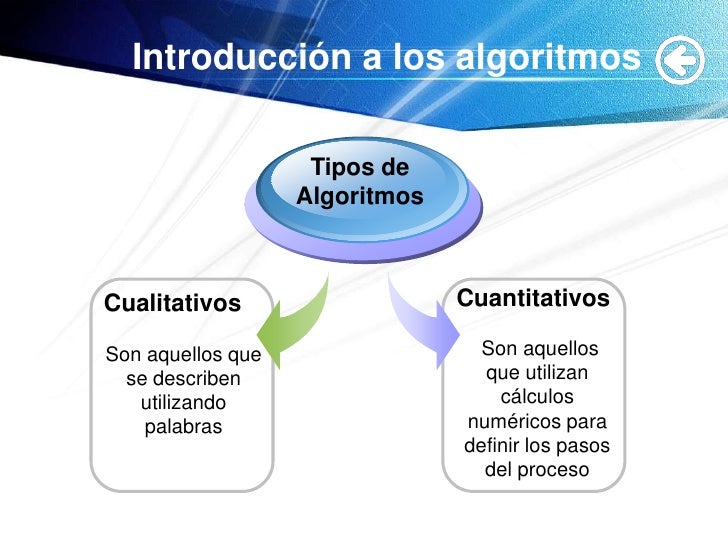 Introducción a los algoritmos

Tipos de Algoritmos

Cualitativos

Son aquellos que se describen utilizando palabras

Cuantitativos

Son aquellos que utilizan cálculos numéricos para definir los pasos del proceso